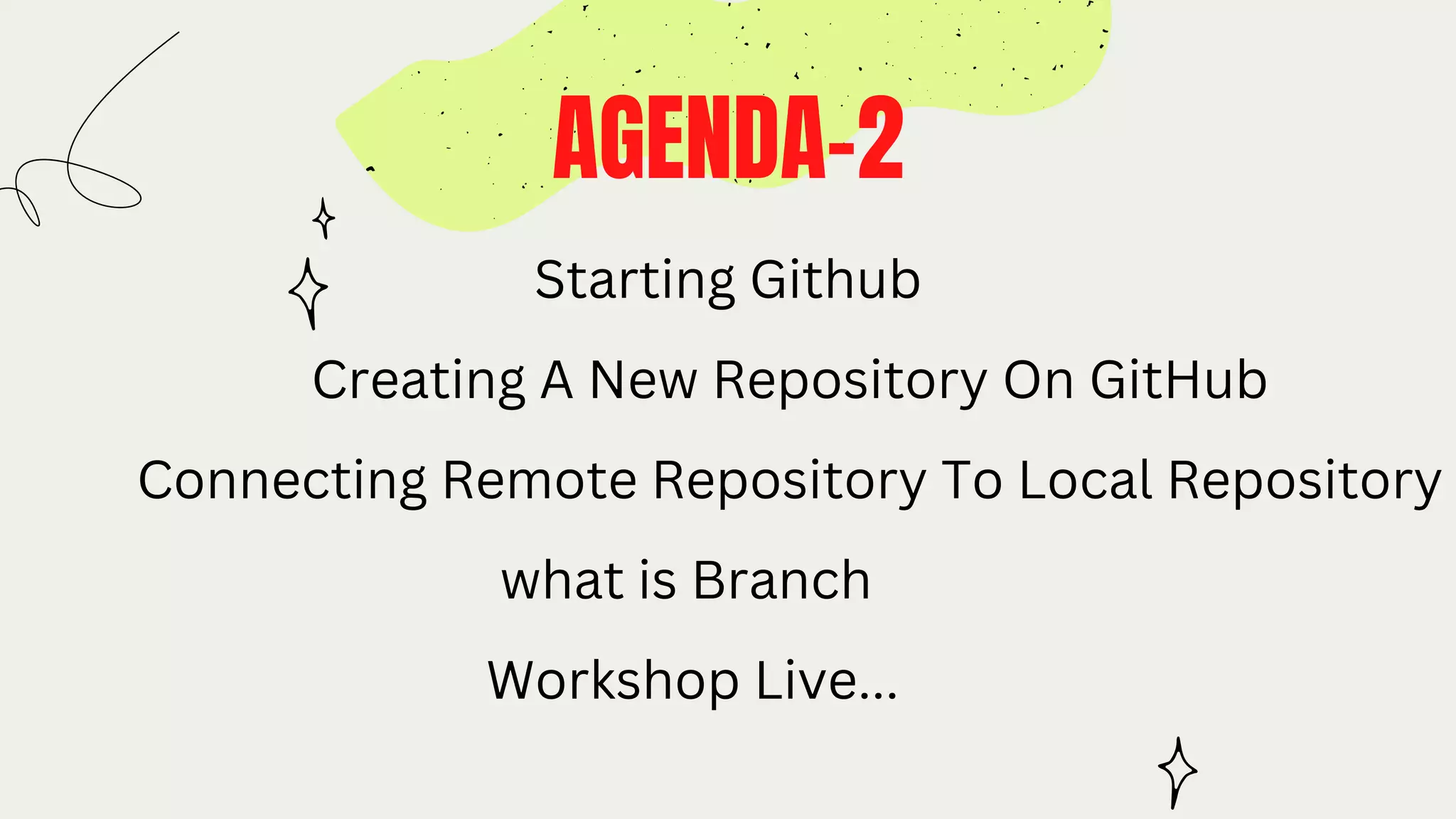 AGENDA-2

Starting Github

Creating A New Repository On GitHub

Connecting Remote Repository To Local Repository

what is Branch

Workshop Live...